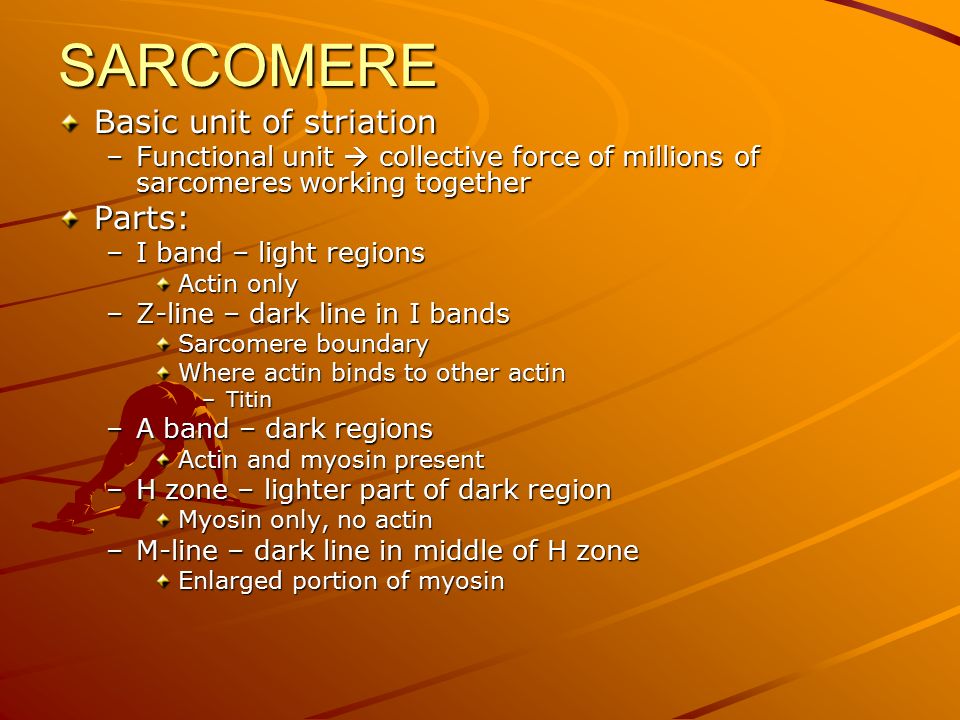 SARCOMERE

Basic unit of striation
– Functional unit → collective force of millions of sarcomeres working together

Parts:
– I band – light regions
Actin only
– Z-line – dark line in I bands
Sarcomere boundary
Where actin binds to other actin
– Titin
– A band – dark regions
Actin and myosin present
– H zone – lighter part of dark region
Myosin only, no actin
– M-line – dark line in middle of H zone
Enlarged portion of myosin